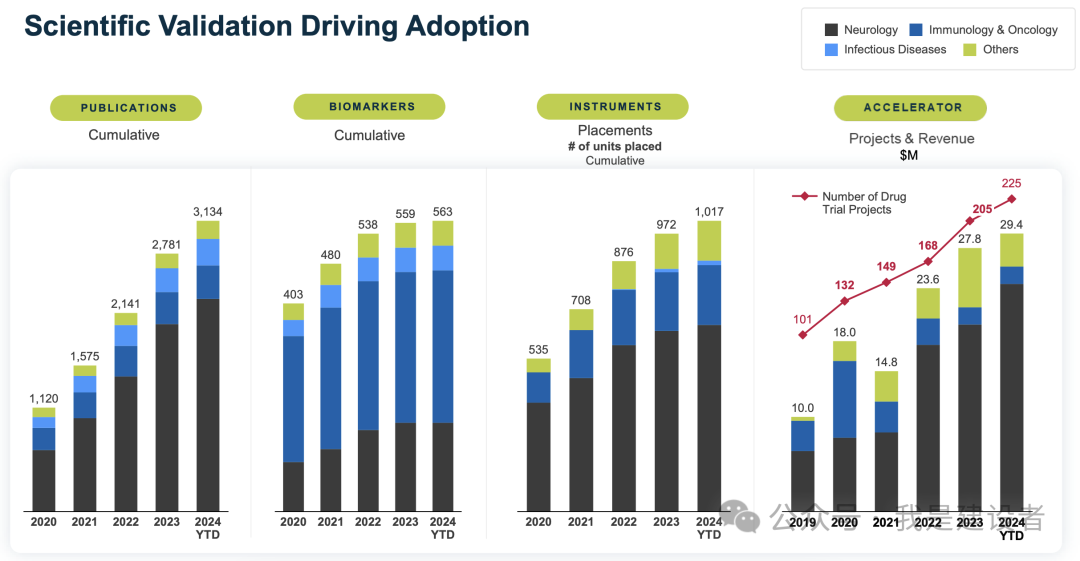 Scientific Validation Driving Adoption

Neurology
Immunology & Oncology
Infectious Diseases
Others

PUBLICATIONS
Cumulative

1,120
1,575
2,141
2,781
3,134

2020
2021
2022
2023
2024 YTD

BIOMARKERS
Cumulative

403
480
538
559
563

2020
2021
2022
2023
2024 YTD

INSTRUMENTS
Placements
# of units placed
Cumulative

535
708
876
972
1,017

2020
2021
2022
2023
2024 YTD

ACCELERATOR
Projects & Revenue
$M

Number of Drug Trial Projects

101
132
149
168
205
225

10.0
18.0
14.8
23.6
27.8
29.4

2019
2020
2021
2022
2023
2024 YTD

公众号 · 我是建设者